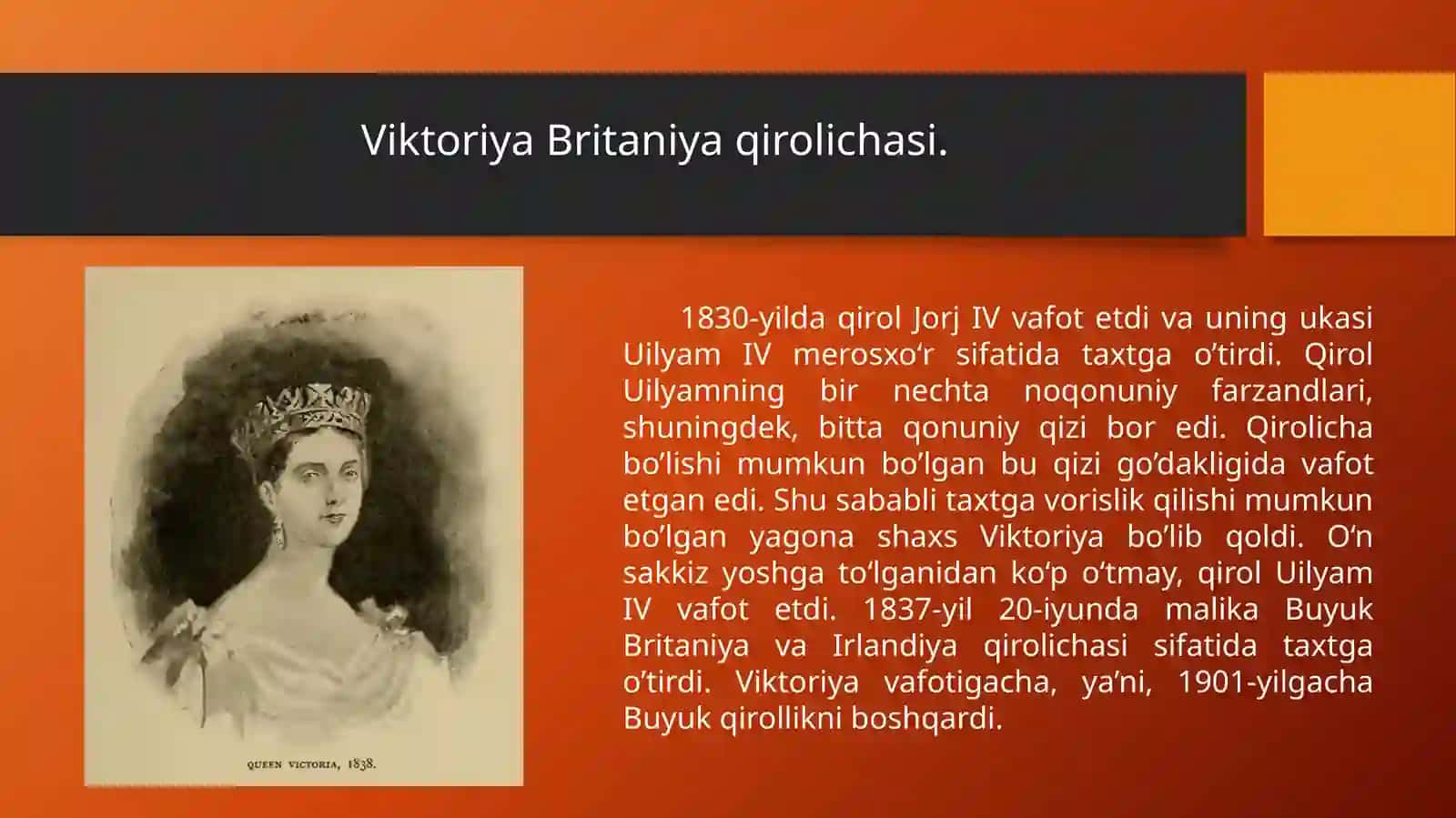 Viktoriya Britaniya qirolichasi.

QUEEN VICTORIA, 1838.

1830-yilda qirol Jorj IV vafot etdi va uning ukasi Uilyam IV merosxo‘r sifatida taxtga o’tirdi. Qirol Uilyamning bir nechta noqonuniy farzandlari, shuningdek, bitta qonuniy qizi bor edi. Qirolicha bo’lishi mumkun bo’lgan bu qizi go’dakligida vafot etgan edi. Shu sababli taxtga vorislik qilishi mumkun bo’lgan yagona shaxs Viktoriya bo’lib qoldi. O‘n sakkiz yoshga to‘lganidan ko‘p o‘tmay, qirol Uilyam IV vafot etdi. 1837-yil 20-iyunda malika Buyuk Britaniya va Irlandiya qirolichasi sifatida taxtga o’tirdi. Viktoriya vafotigacha, ya’ni, 1901-yilgacha Buyuk qirollikni boshqardi.